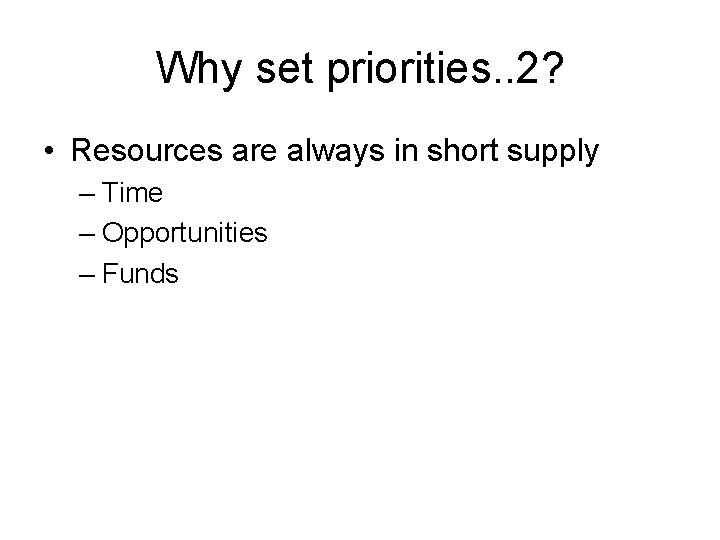 Why set priorities..2?

• Resources are always in short supply
– Time
– Opportunities
– Funds